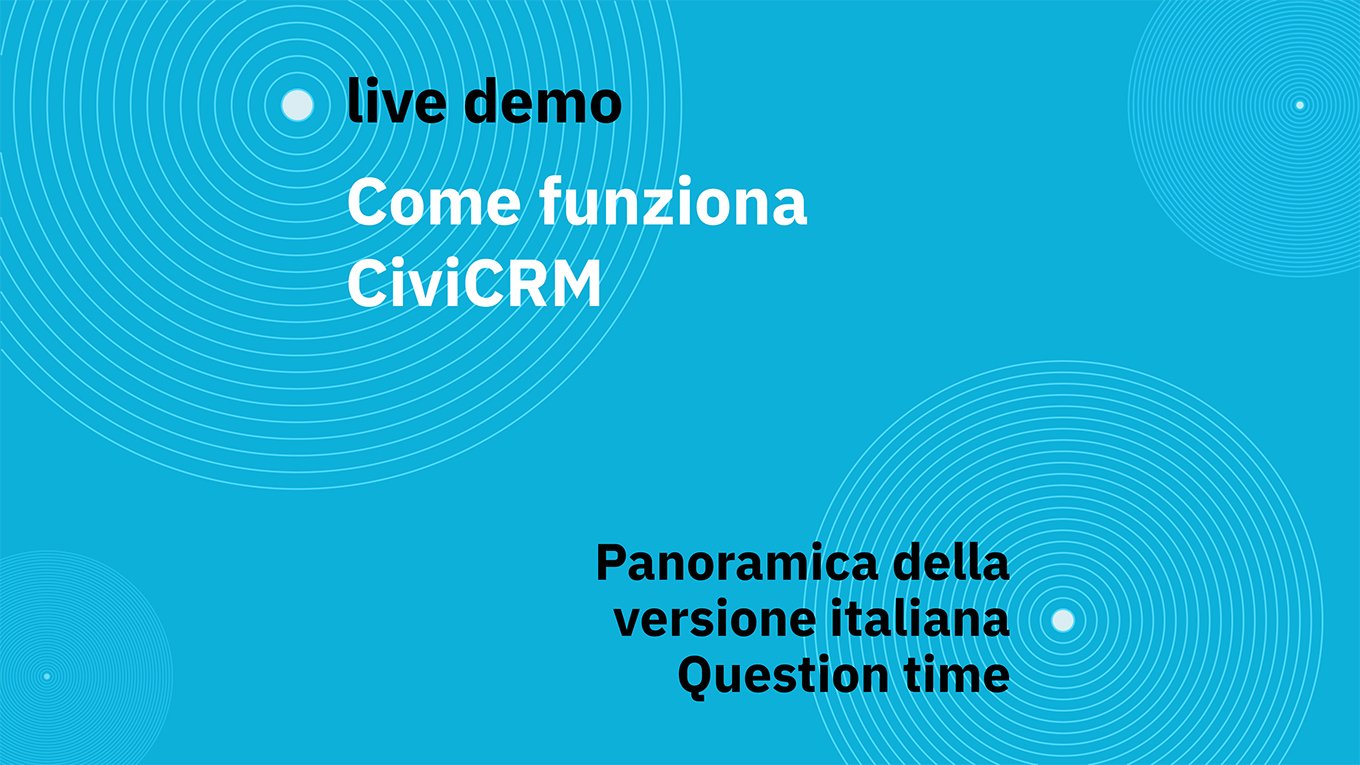 live demo

Come funziona CiviCRM

Panoramica della versione italiana
Question time